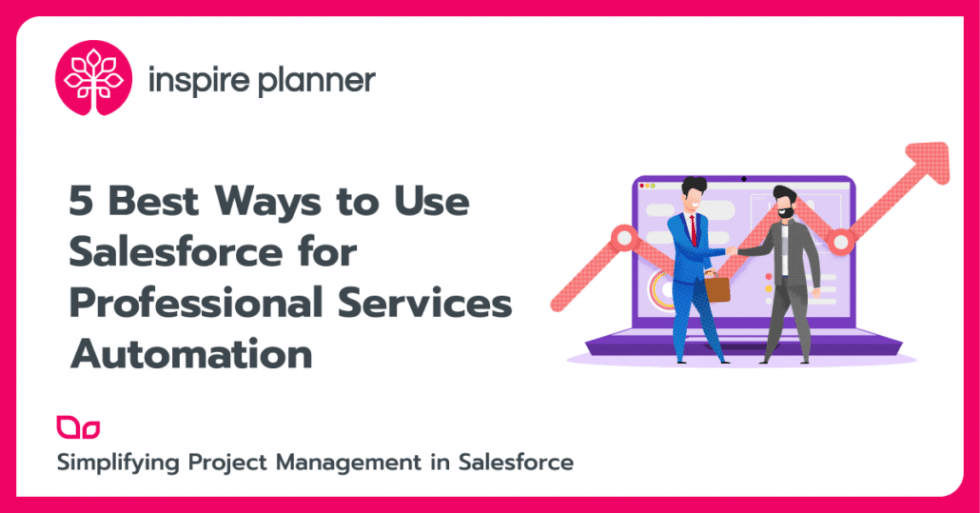 inspire planner

5 Best Ways to Use Salesforce for Professional Services Automation

Simplifying Project Management in Salesforce